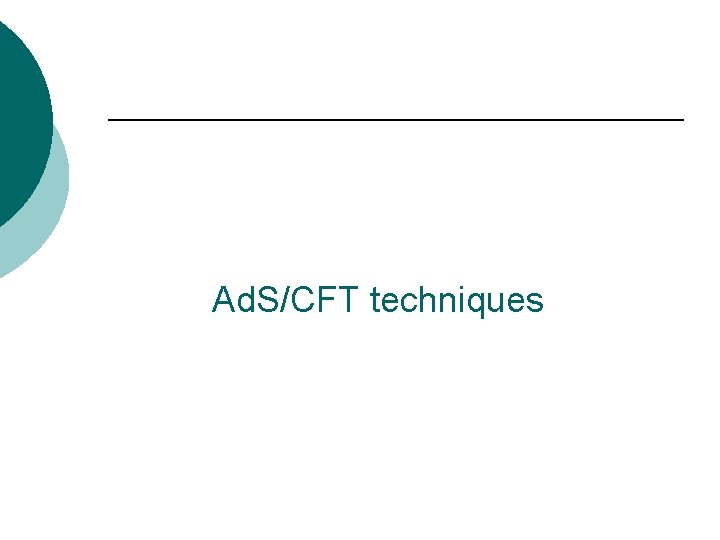 AdS/CFT techniques